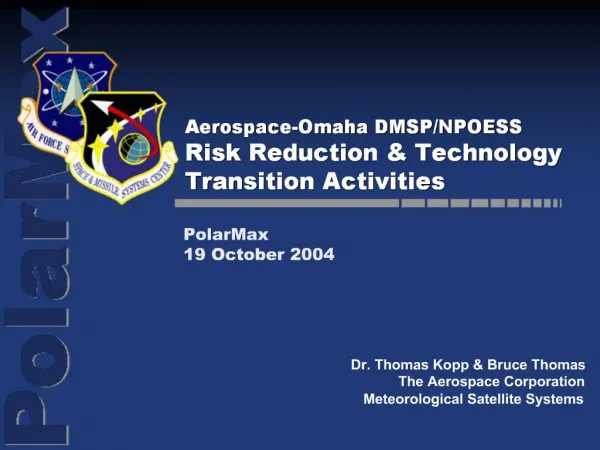 PolarMax

AIR FORCE S

SPACE & MISSILE SYSTEMS CENTER

Aerospace-Omaha DMSP/NPOESS
Risk Reduction & Technology Transition Activities

PolarMax
19 October 2004

Dr. Thomas Kopp & Bruce Thomas
The Aerospace Corporation
Meteorological Satellite Systems